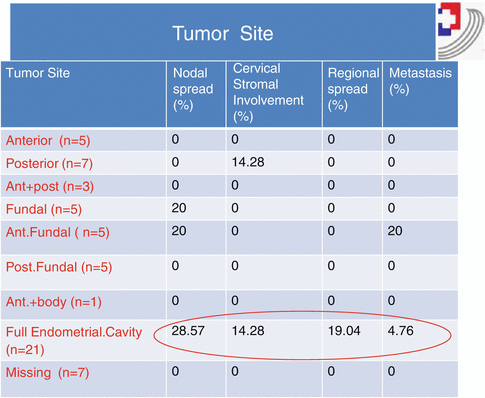 Tumor Site

| Tumor Site | Nodal spread (%) | Cervical Stromal Involvement (%) | Regional spread (%) | Metastasis (%) |
|---|---|---|---|---|
| Anterior (n=5) | 0 | 0 | 0 | 0 |
| Posterior (n=7) | 0 | 14.28 | 0 | 0 |
| Ant+post (n=3) | 0 | 0 | 0 | 0 |
| Fundal (n=5) | 20 | 0 | 0 | 0 |
| Ant.Fundal ( n=5) | 20 | 0 | 0 | 20 |
| Post.Fundal (n=5) | 0 | 0 | 0 | 0 |
| Ant.+body (n=1) | 0 | 0 | 0 | 0 |
| Full Endometrial.Cavity (n=21) | 28.57 | 14.28 | 19.04 | 4.76 |
| Missing (n=7) | 0 | 0 | 0 | 0 |